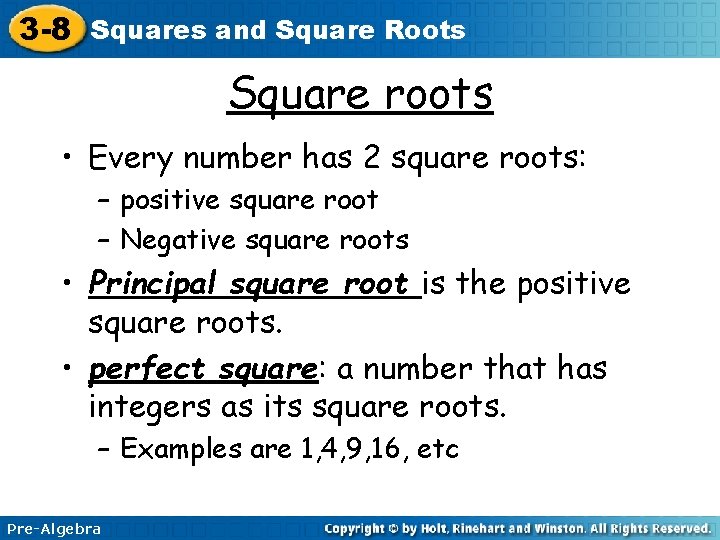 3-8 Squares and Square Roots

Square roots

• Every number has 2 square roots:
– positive square root
– Negative square roots
• Principal square root is the positive square roots.
• perfect square: a number that has integers as its square roots.
– Examples are 1,4,9,16, etc

Pre-Algebra

Copyright © by Holt, Rinehart and Winston. All Rights Reserved.